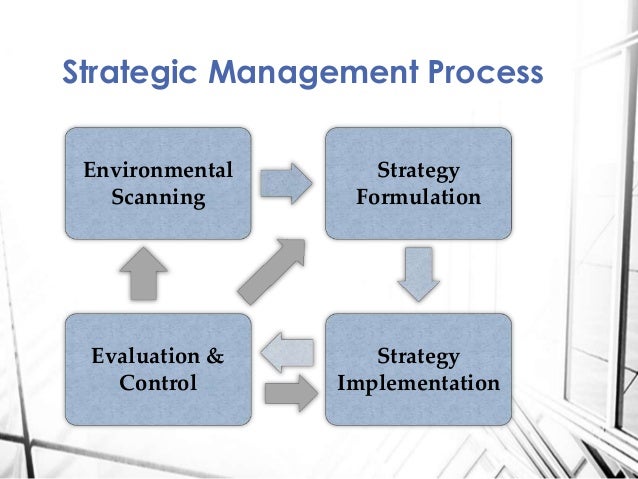 Strategic Management Process

Environmental Scanning

Strategy Formulation

Evaluation & Control

Strategy Implementation